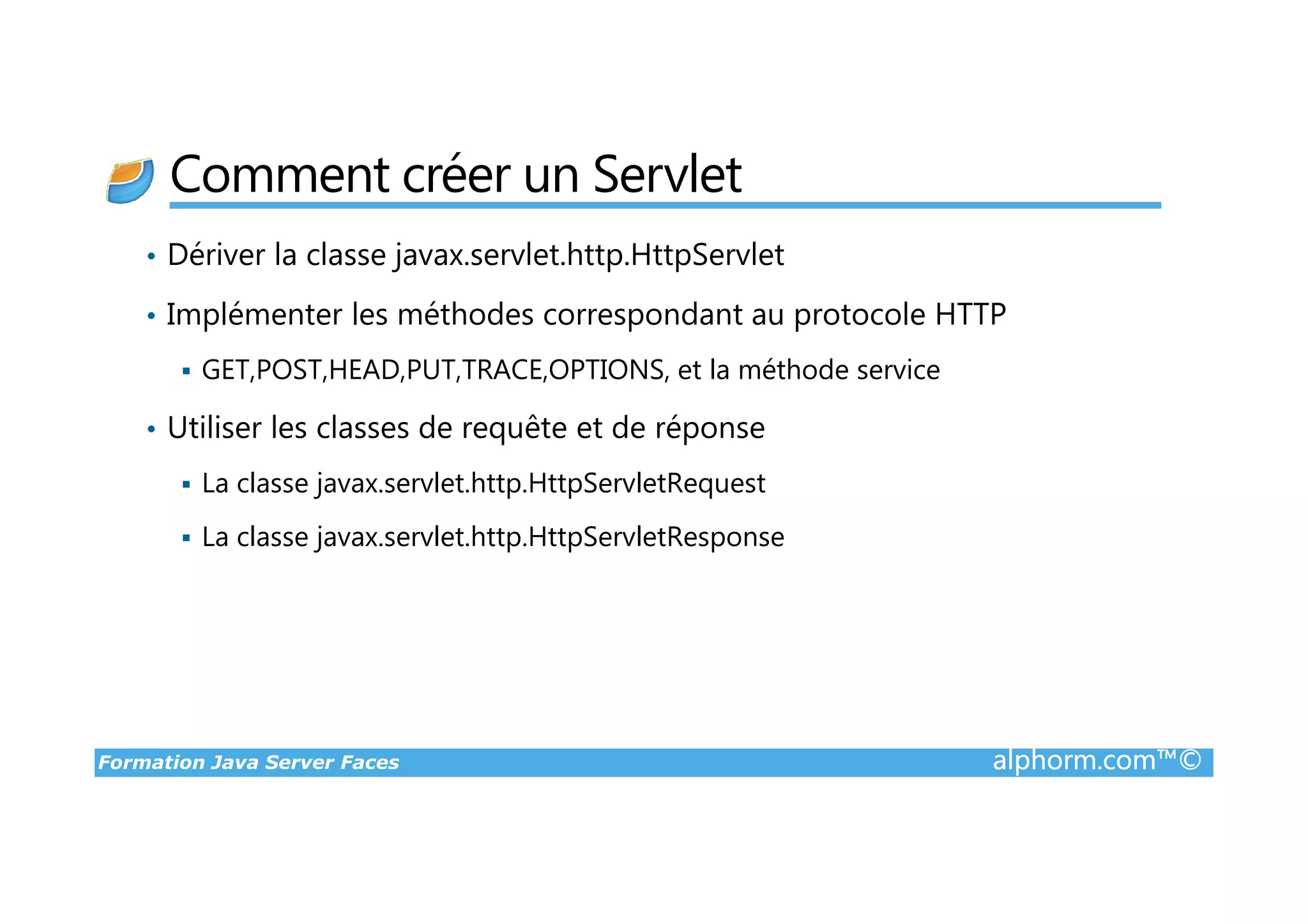 Comment créer un Servlet

• Dériver la classe javax.servlet.http.HttpServlet

• Implémenter les méthodes correspondant au protocole HTTP

▪ GET,POST,HEAD,PUT,TRACE,OPTIONS, et la méthode service

• Utiliser les classes de requête et de réponse

▪ La classe javax.servlet.http.HttpServletRequest

▪ La classe javax.servlet.http.HttpServletResponse

Formation Java Server Faces

alphorm.com™©